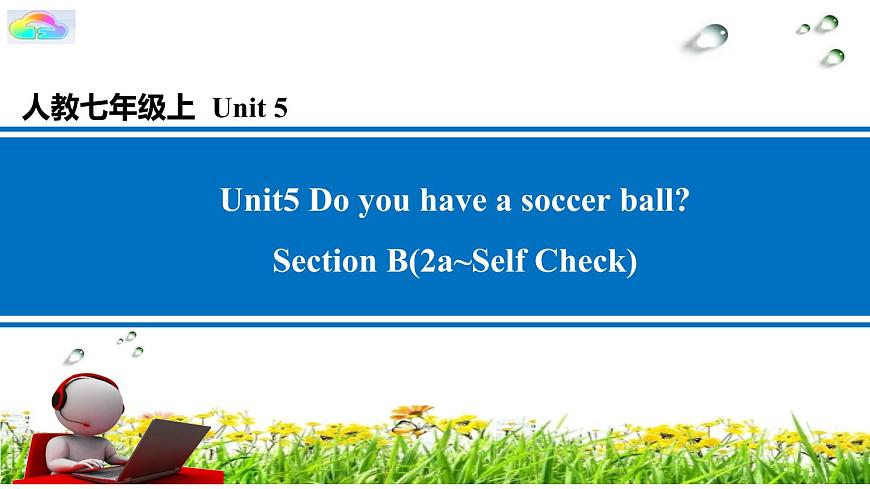 人教七年级上 Unit 5

Unit5 Do you have a soccer ball?

Section B(2a~Self Check)